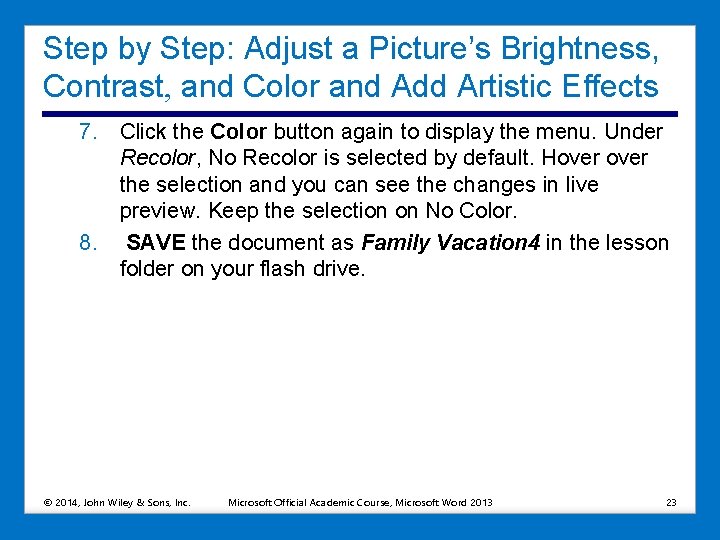 Step by Step: Adjust a Picture's Brightness, Contrast, and Color and Add Artistic Effects

7. Click the Color button again to display the menu. Under Recolor, No Recolor is selected by default. Hover over the selection and you can see the changes in live preview. Keep the selection on No Color.

8. SAVE the document as Family Vacation4 in the lesson folder on your flash drive.

© 2014, John Wiley & Sons, Inc. Microsoft Official Academic Course, Microsoft Word 2013 23